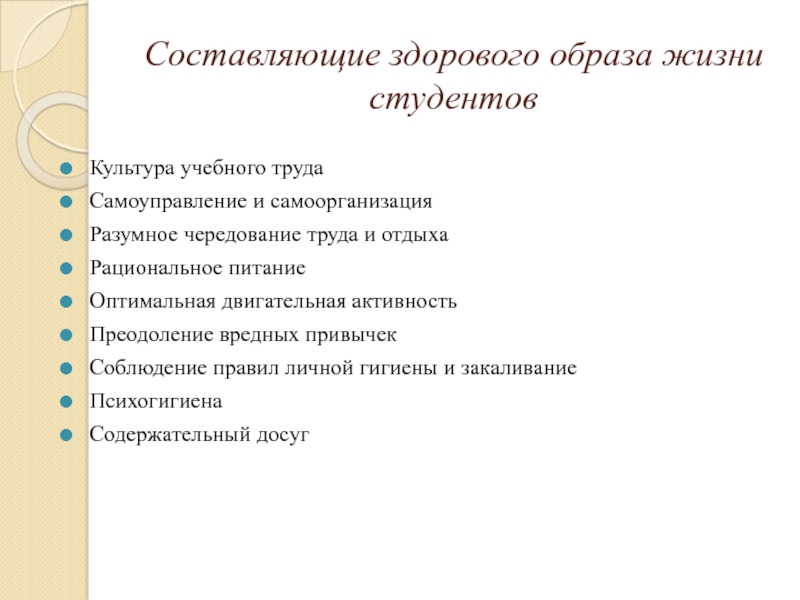 Составляющие здорового образа жизни студентов

Культура учебного труда
Самоуправление и самоорганизация
Разумное чередование труда и отдыха
Рациональное питание
Оптимальная двигательная активность
Преодоление вредных привычек
Соблюдение правил личной гигиены и закаливание
Психогигиена
Содержательный досуг